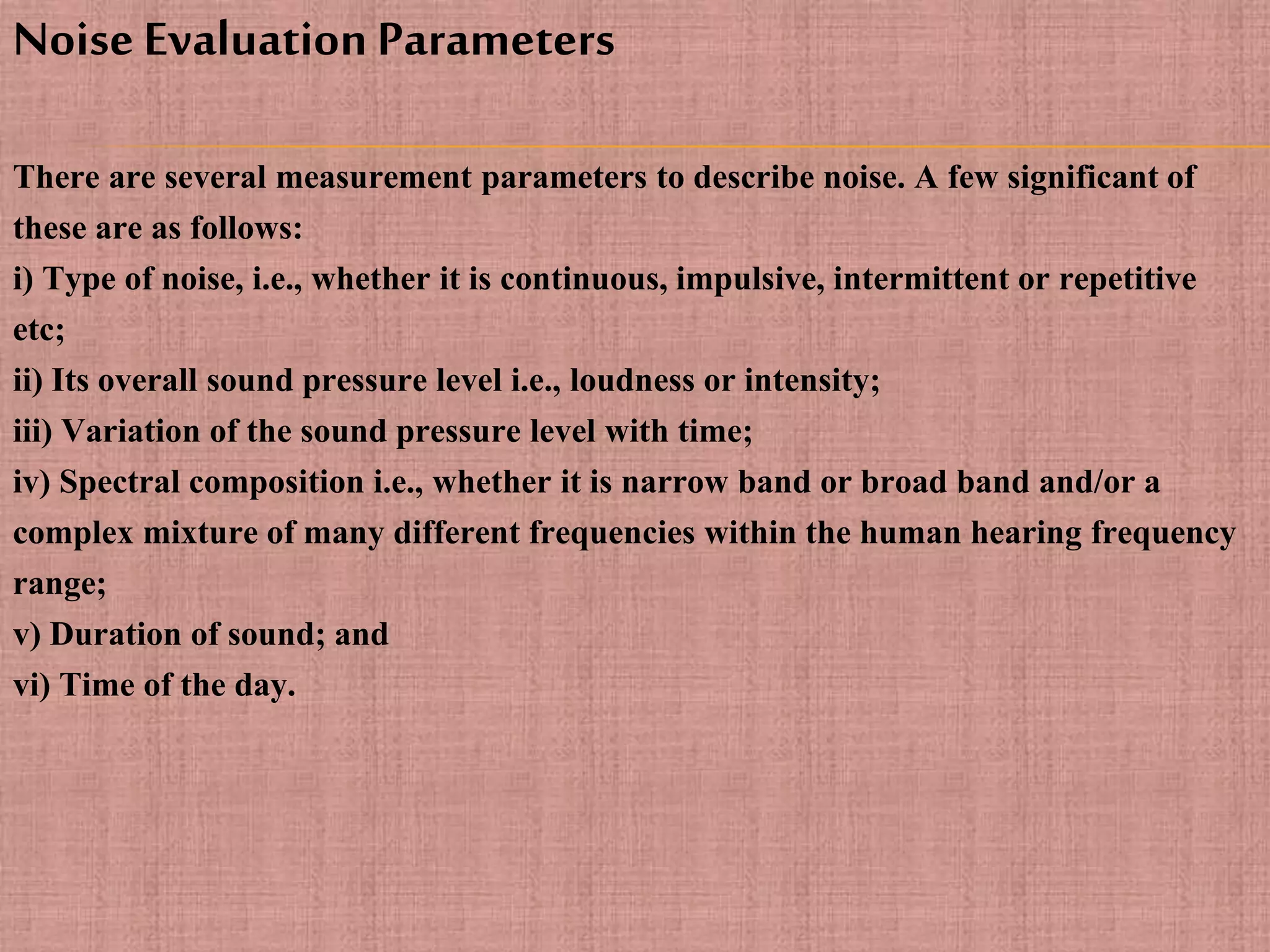 Noise Evaluation Parameters

There are several measurement parameters to describe noise. A few significant of these are as follows:

i) Type of noise, i.e., whether it is continuous, impulsive, intermittent or repetitive etc;

ii) Its overall sound pressure level i.e., loudness or intensity;

iii) Variation of the sound pressure level with time;

iv) Spectral composition i.e., whether it is narrow band or broad band and/or a complex mixture of many different frequencies within the human hearing frequency range;

v) Duration of sound; and

vi) Time of the day.